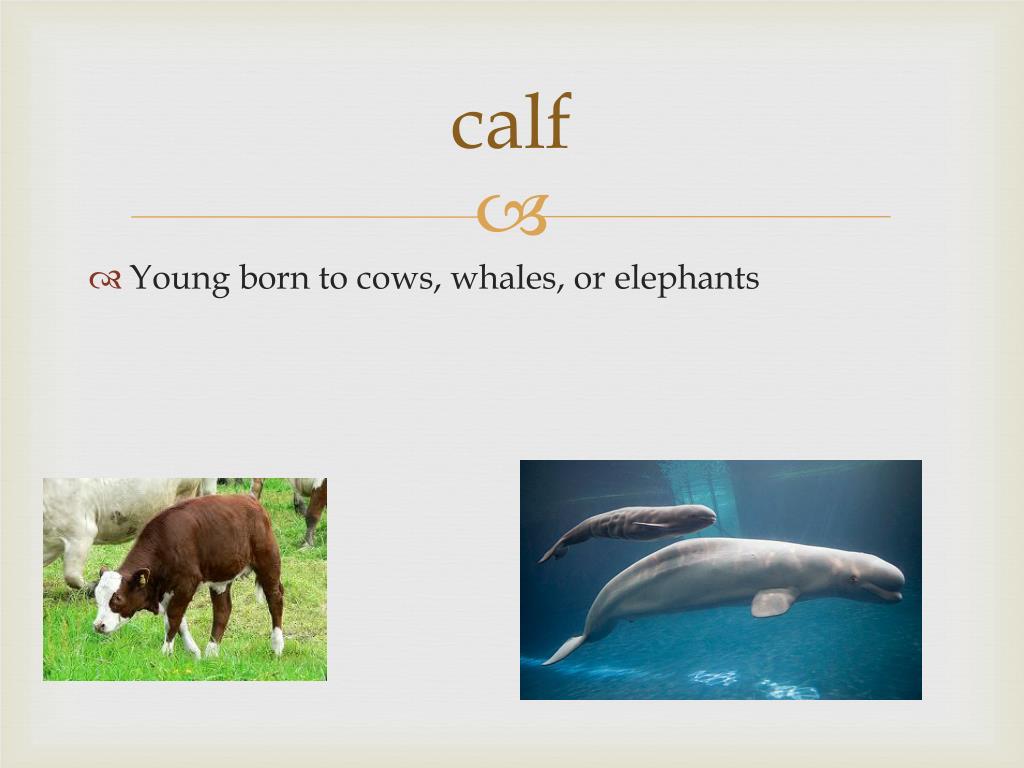 calf

Young born to cows, whales, or elephants